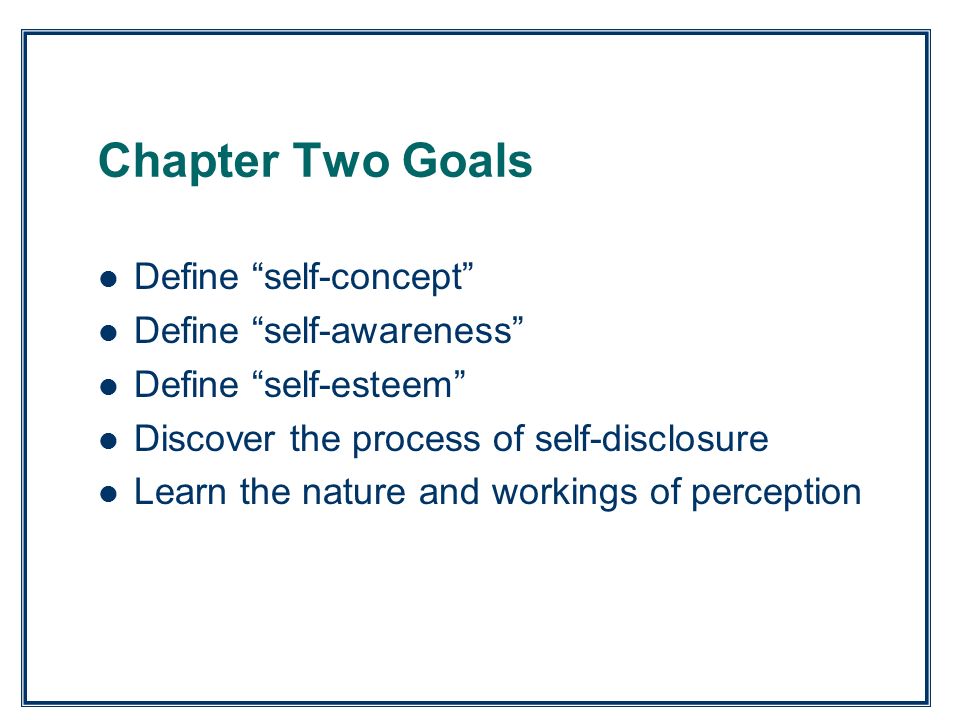 Chapter Two Goals

- Define “self-concept”
- Define “self-awareness”
- Define “self-esteem”
- Discover the process of self-disclosure
- Learn the nature and workings of perception